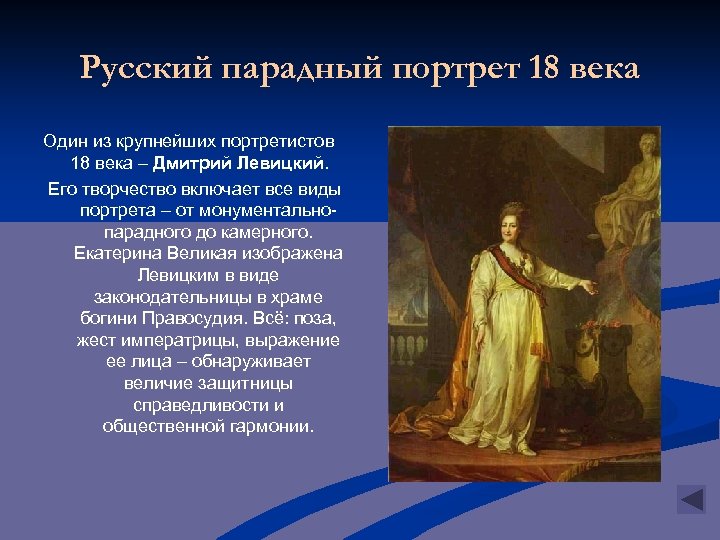 Русский парадный портрет 18 века

Один из крупнейших портретистов 18 века – Дмитрий Левицкий.

Его творчество включает все виды портрета – от монументально-парадного до камерного. Екатерина Великая изображена Левицким в виде законодательницы в храме богини Правосудия. Всё: поза, жест императрицы, выражение ее лица – обнаруживает величие защитницы справедливости и общественной гармонии.